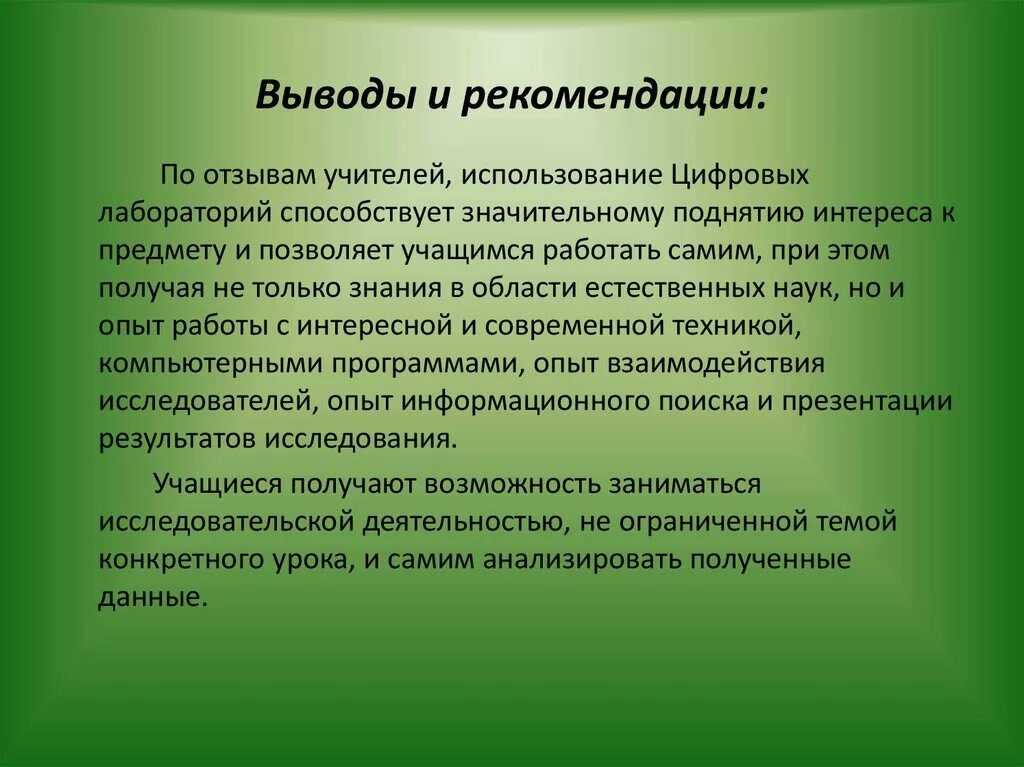 Выводы и рекомендации:

По отзывам учителей, использование Цифровых лабораторий способствует значительному поднятию интереса к предмету и позволяет учащимся работать самим, при этом получая не только знания в области естественных наук, но и опыт работы с интересной и современной техникой, компьютерными программами, опыт взаимодействия исследователей, опыт информационного поиска и презентации результатов исследования.

Учащиеся получают возможность заниматься исследовательской деятельностью, не ограниченной темой конкретного урока, и самим анализировать полученные данные.